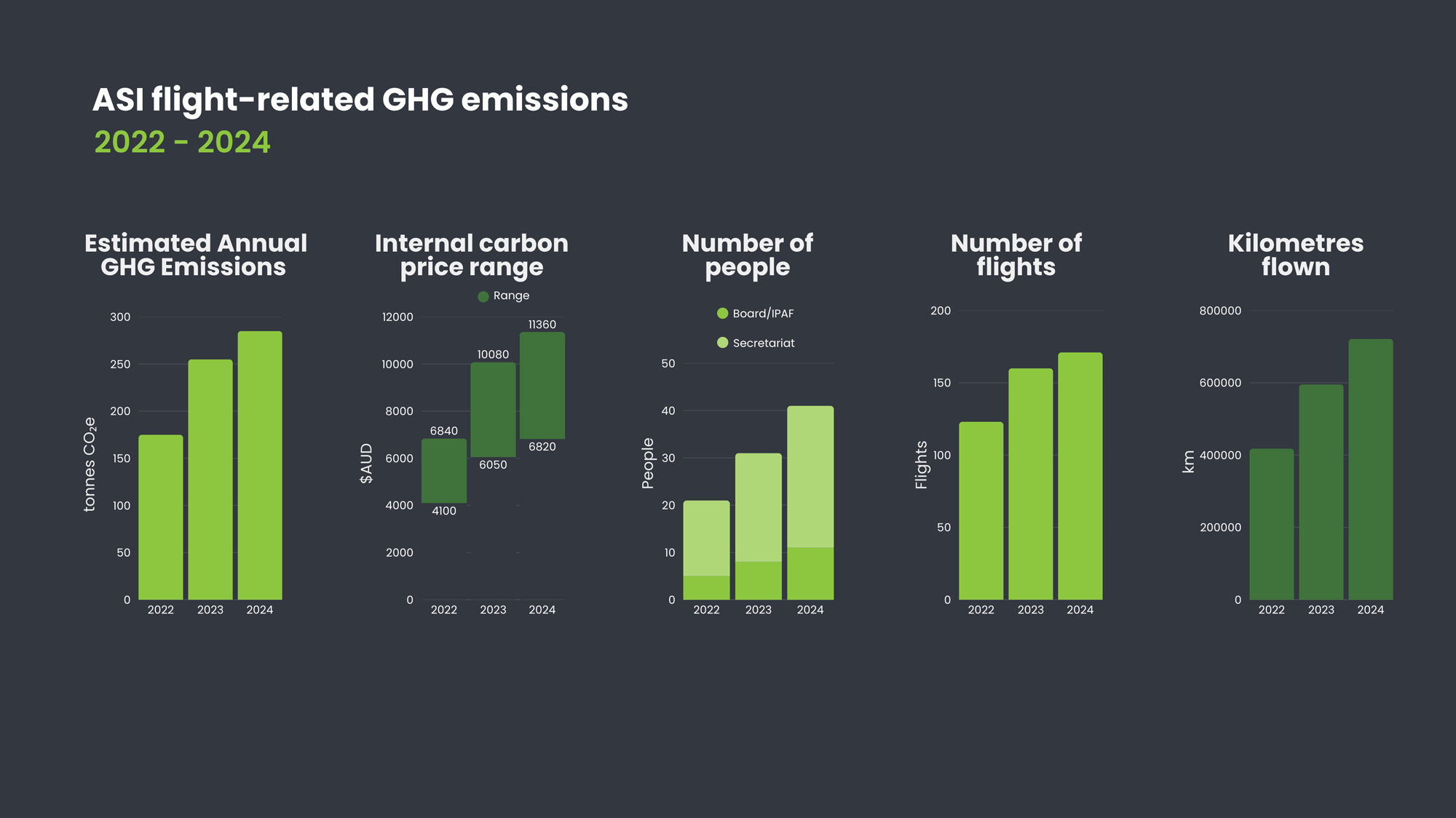 ASI flight-related GHG emissions
2022 - 2024

Estimated Annual GHG Emissions

tonnes $CO_2e$

300
250
200
150
100
50
0

2022 2023 2024

Internal carbon price range

Range

$AUD

12000
10000
8000
6000
4000
2000
0

6840
4100
10080
6050
11360
6820

2022 2023 2024

Number of people

Board/IPAF
Secretariat

People

50
40
30
20
10
0

2022 2023 2024

Number of flights

Flights

200
150
100
50
0

2022 2023 2024

Kilometres flown

km

800000
600000
400000
200000
0

2022 2023 2024